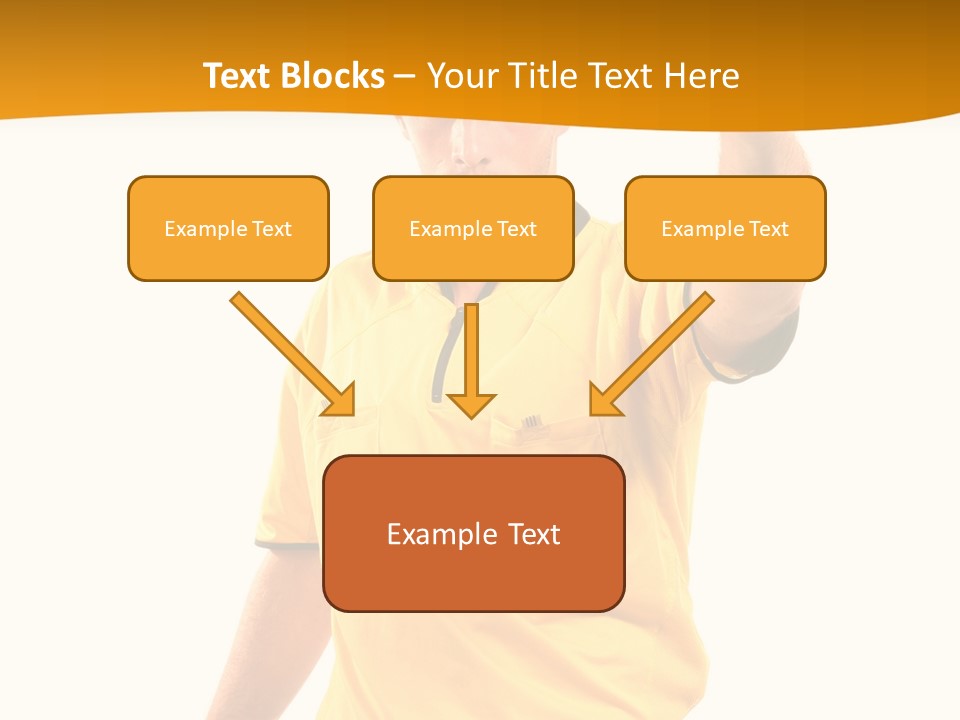 Text Blocks – Your Title Text Here

Example Text

Example Text

Example Text

Example Text